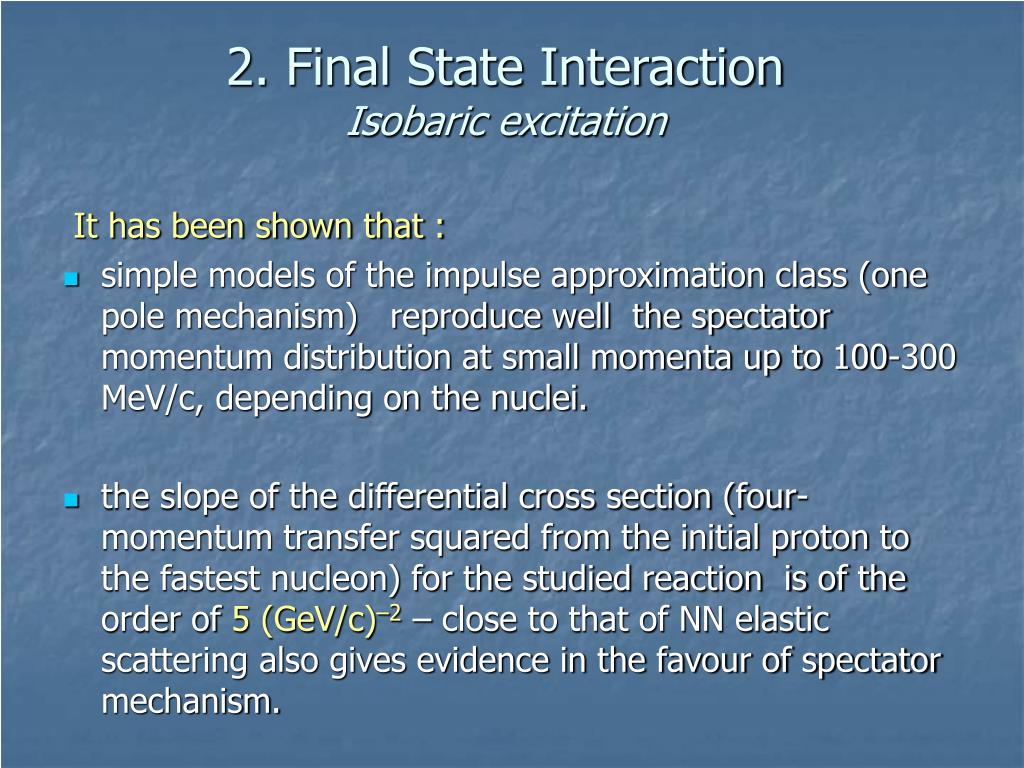 2. Final State Interaction
Isobaric excitation

It has been shown that :

simple models of the impulse approximation class (one pole mechanism) reproduce well the spectator momentum distribution at small momenta up to 100-300 MeV/c, depending on the nuclei.

the slope of the differential cross section (four-momentum transfer squared from the initial proton to the fastest nucleon) for the studied reaction is of the order of 5 $(GeV/c)^{-2}$ – close to that of NN elastic scattering also gives evidence in the favour of spectator mechanism.